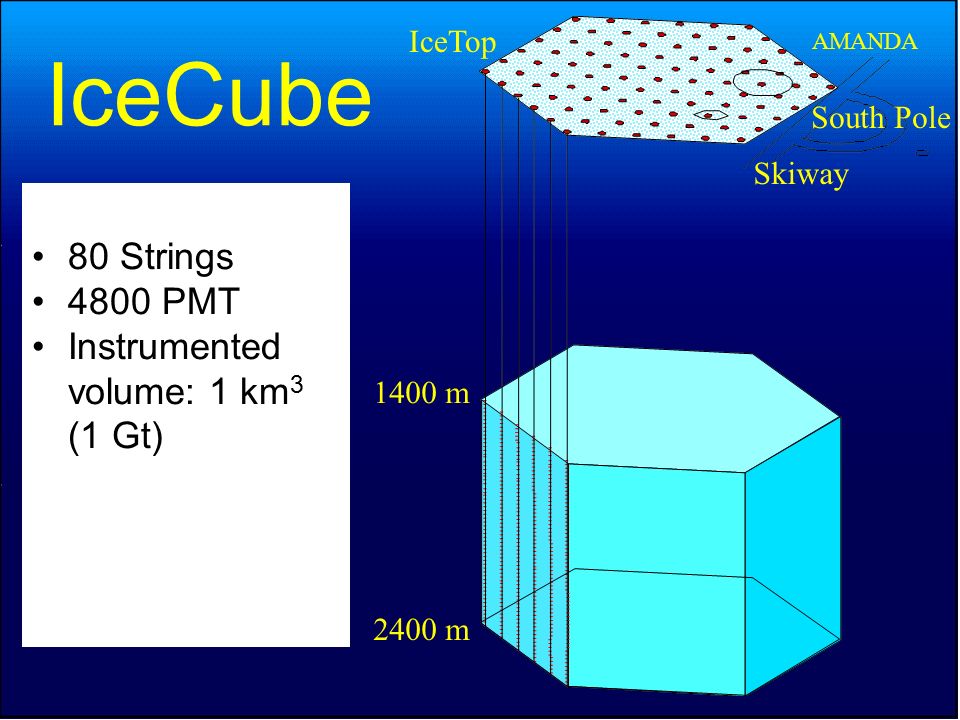 IceCube

- 80 Strings
- 4800 PMT
- Instrumented volume: 1 km$^3$ (1 Gt)

IceTop

AMANDA

South Pole

Skiway

1400 m

2400 m